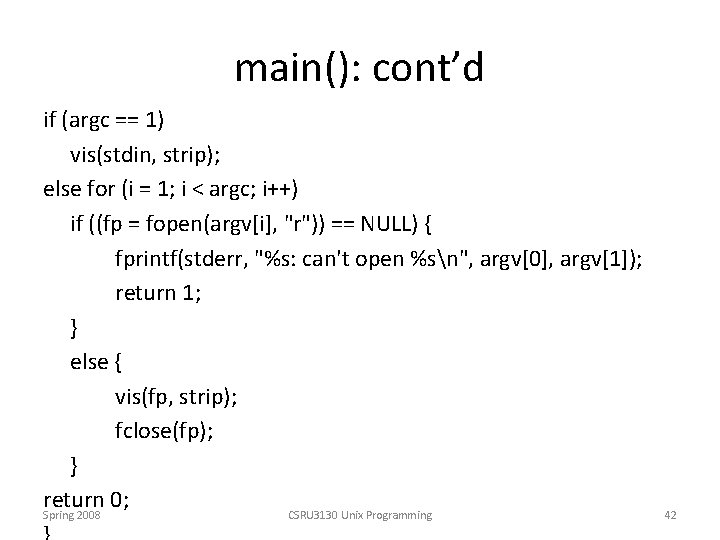 main(): cont'd

if (argc == 1)
    vis(stdin, strip);
else for (i = 1; i < argc; i++)
    if ((fp = fopen(argv[i], "r")) == NULL) {
        fprintf(stderr, "%s: can't open %s\n", argv[0], argv[1]);
        return 1;
    }
    else {
        vis(fp, strip);
        fclose(fp);
    }
return 0;
}

Spring 2008

CSRU3130 Unix Programming

42